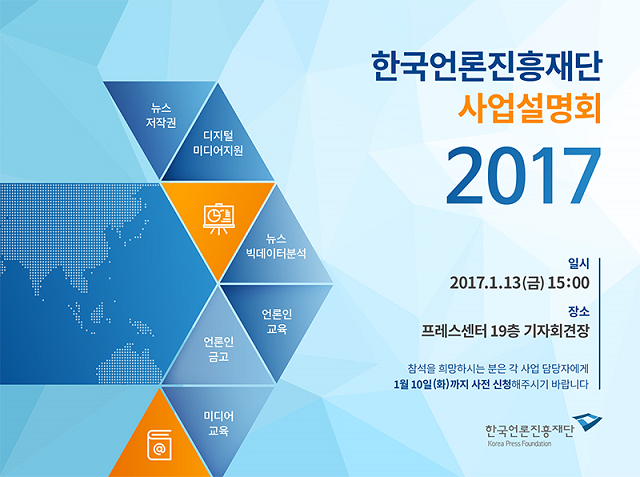 한국언론진흥재단
사업설명회
2017

뉴스
저작권

디지털
미디어지원

뉴스
빅데이터분석

언론인
교육

언론인
금고

미디어
교육

일시
2017.1.13(금) 15:00

장소
프레스센터 19층 기자회견장

참석을 희망하시는 분은 각 사업 담당자에게
1월 10일(화)까지 사전 신청해주시기 바랍니다

한국언론진흥재단
Korea Press Foundation